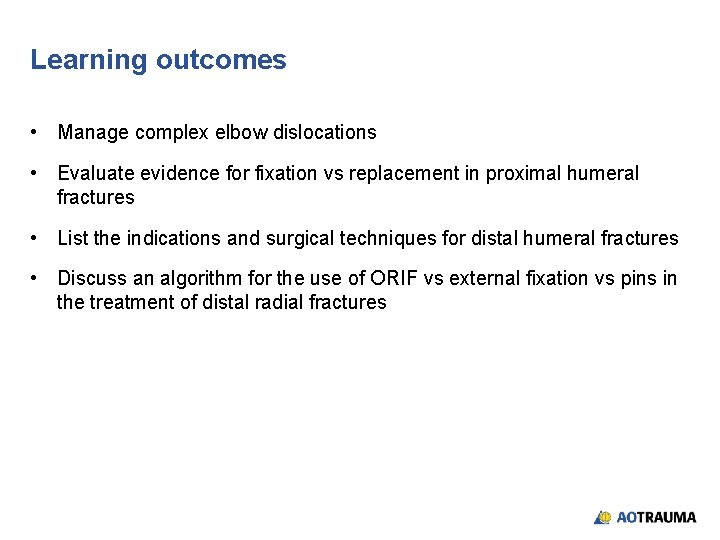 Learning outcomes

• Manage complex elbow dislocations

• Evaluate evidence for fixation vs replacement in proximal humeral fractures

• List the indications and surgical techniques for distal humeral fractures

• Discuss an algorithm for the use of ORIF vs external fixation vs pins in the treatment of distal radial fractures

AOTRAUMA